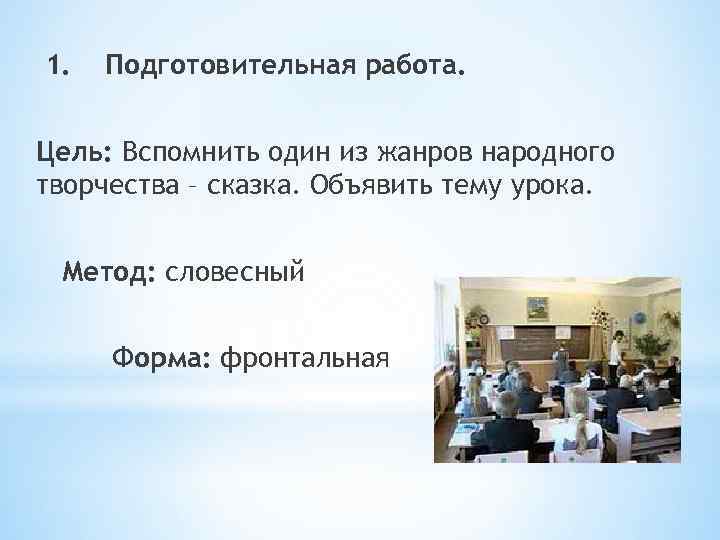 1. Подготовительная работа.

Цель: Вспомнить один из жанров народного творчества – сказка. Объявить тему урока.

Метод: словесный

Форма: фронтальная